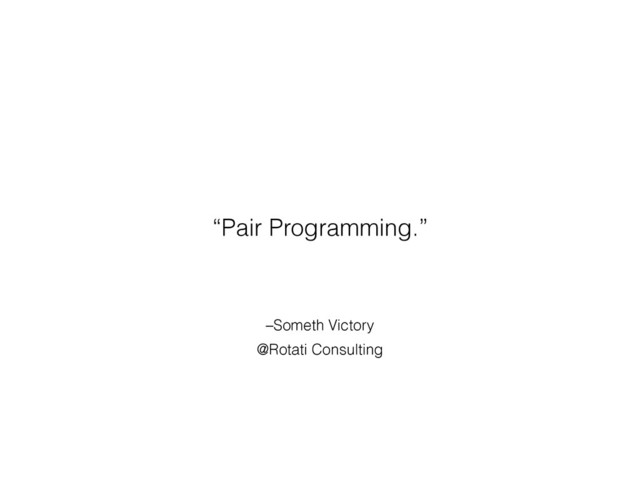 “Pair Programming.”

–Someth Victory
@Rotati Consulting